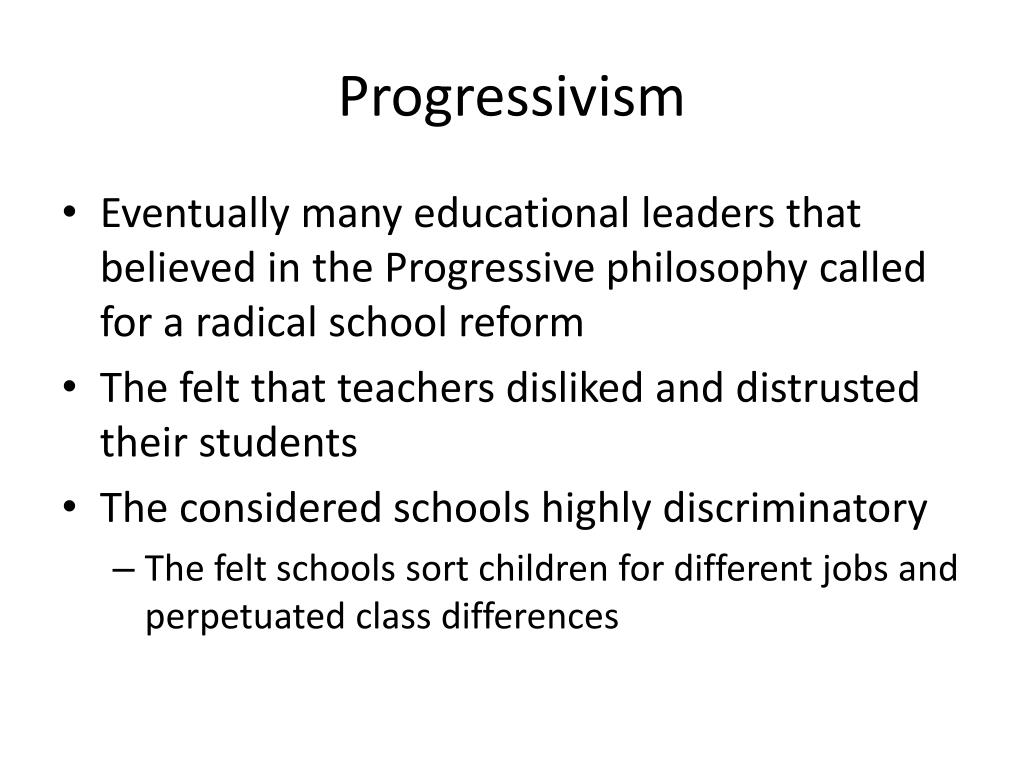 Progressivism

• Eventually many educational leaders that believed in the Progressive philosophy called for a radical school reform
• The felt that teachers disliked and distrusted their students
• The considered schools highly discriminatory
– The felt schools sort children for different jobs and perpetuated class differences